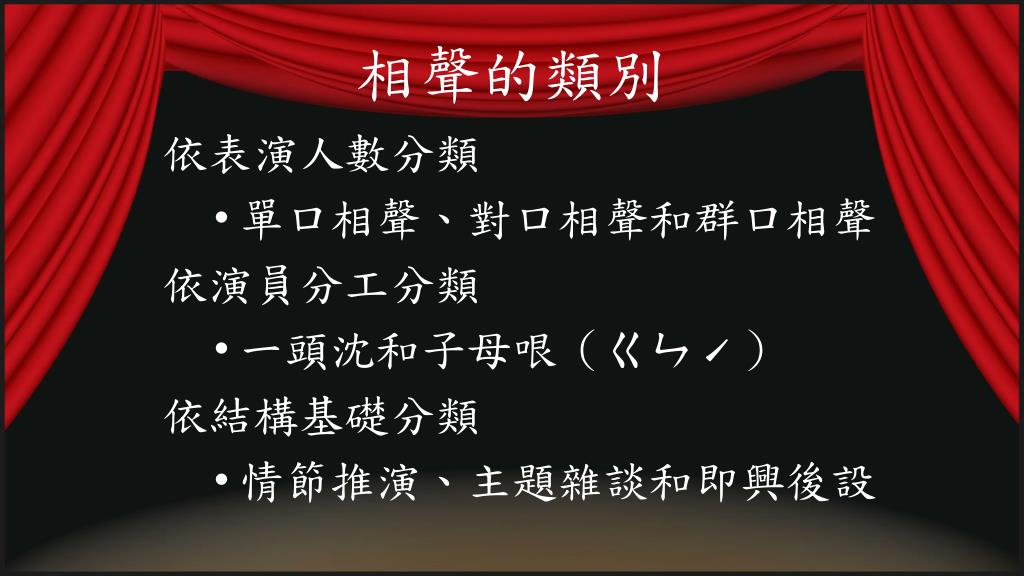 相聲的類別

依表演人數分類

• 單口相聲、對口相聲和群口相聲

依演員分工分類

• 一頭沈和子母哏（ㄍㄣˊ）

依結構基礎分類

• 情節推演、主題雜談和即興後設